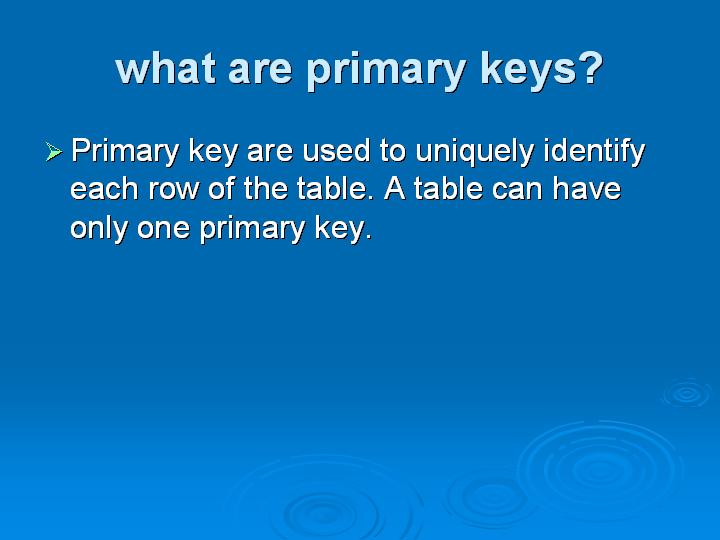 what are primary keys?

➢ Primary key are used to uniquely identify each row of the table. A table can have only one primary key.